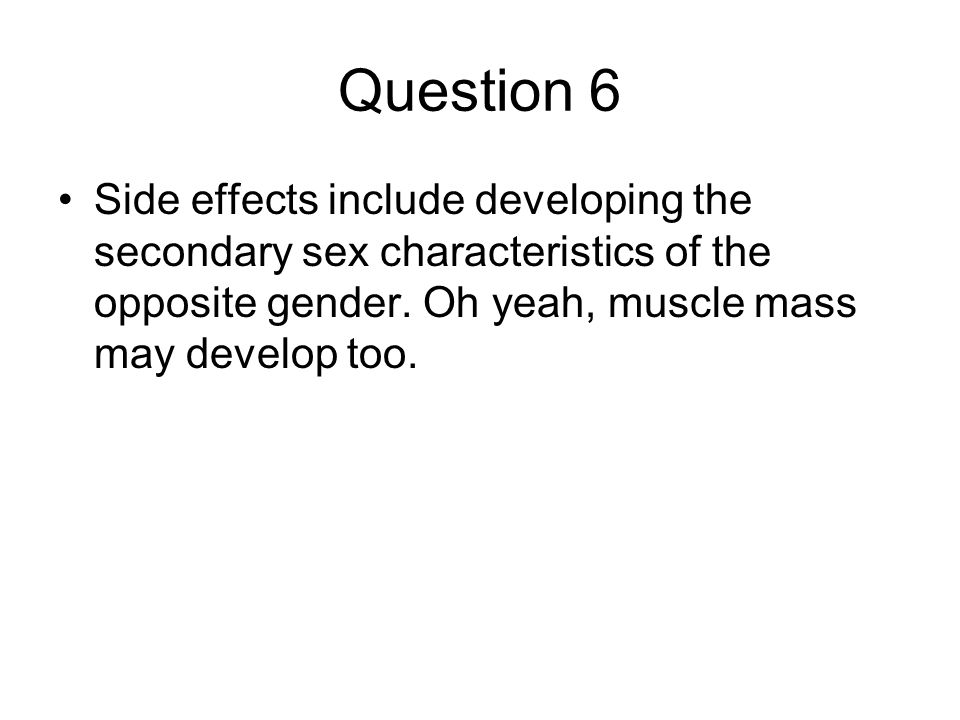 Question 6

• Side effects include developing the secondary sex characteristics of the opposite gender. Oh yeah, muscle mass may develop too.